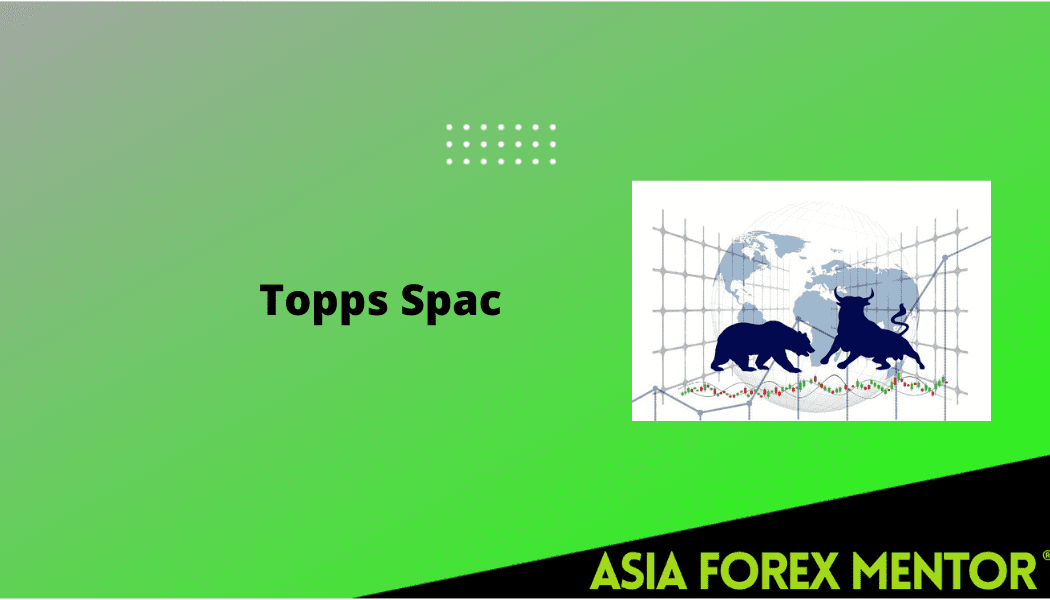 Topps Spac

ASIA FOREX MENTOR®